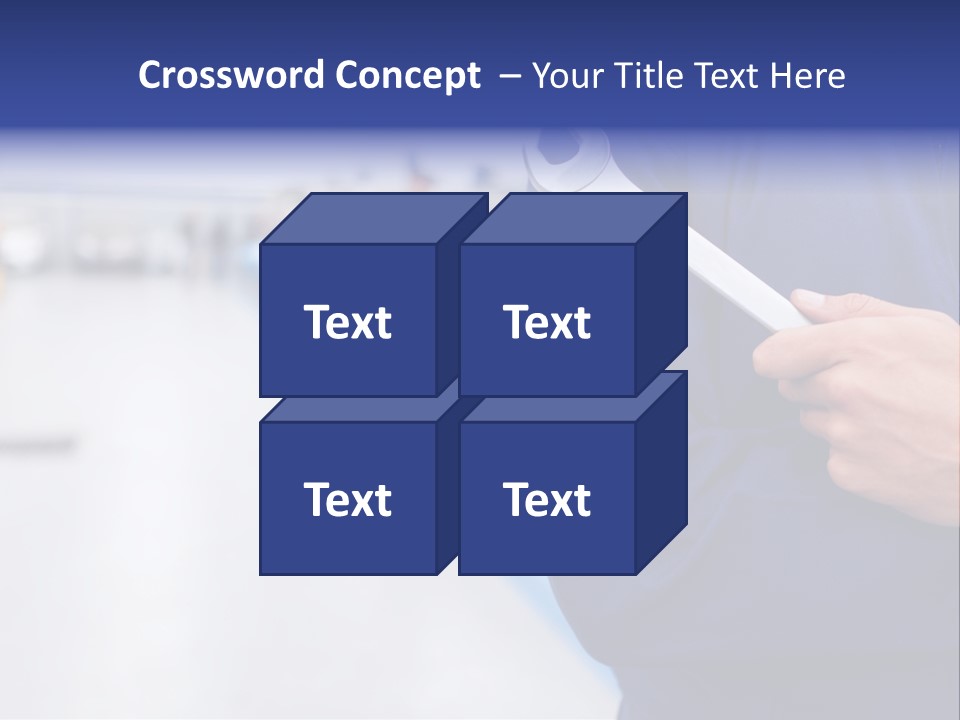 Crossword Concept – Your Title Text Here

Text

Text

Text

Text